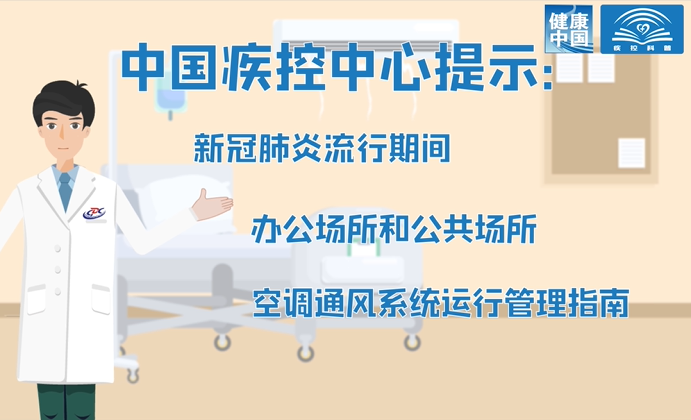 健康中国

疾控科普

中国疾控中心提示:

新冠肺炎流行期间

办公场所和公共场所

空调通风系统运行管理指南

CDC